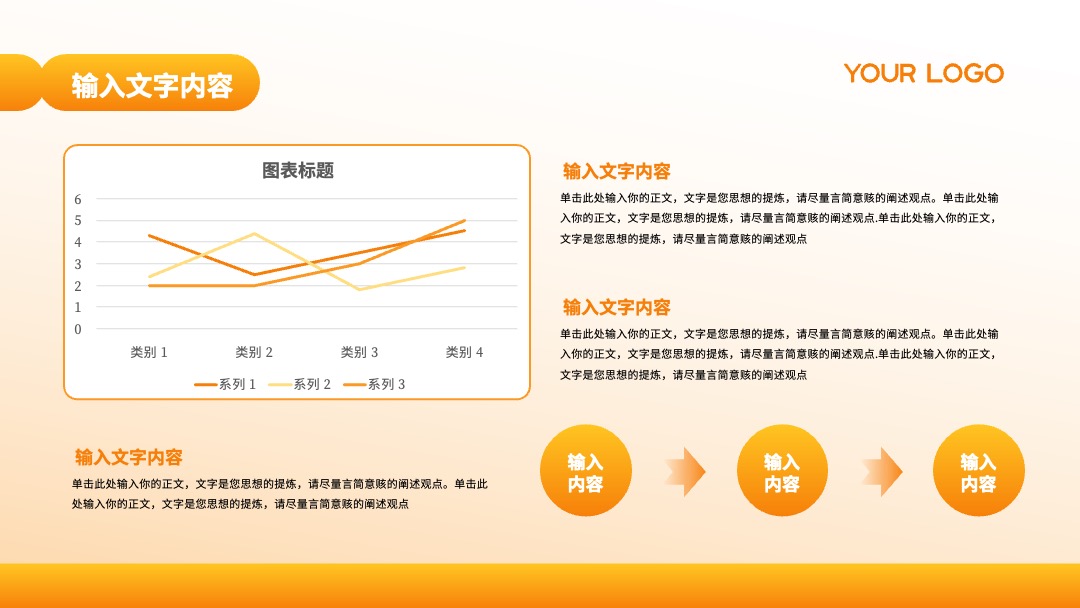 输入文字内容

YOUR LOGO

图表标题

6
5
4
3
2
1
0

类别 1　类别 2　类别 3　类别 4

系列 1　系列 2　系列 3

输入文字内容

单击此处输入你的正文，文字是您思想的提炼，请尽量言简意赅的阐述观点。单击此处输入你的正文，文字是您思想的提炼，请尽量言简意赅的阐述观点.单击此处输入你的正文，文字是您思想的提炼，请尽量言简意赅的阐述观点

输入文字内容

单击此处输入你的正文，文字是您思想的提炼，请尽量言简意赅的阐述观点。单击此处输入你的正文，文字是您思想的提炼，请尽量言简意赅的阐述观点.单击此处输入你的正文，文字是您思想的提炼，请尽量言简意赅的阐述观点

输入文字内容

单击此处输入你的正文，文字是您思想的提炼，请尽量言简意赅的阐述观点。单击此处输入你的正文，文字是您思想的提炼，请尽量言简意赅的阐述观点

输入内容

输入内容

输入内容